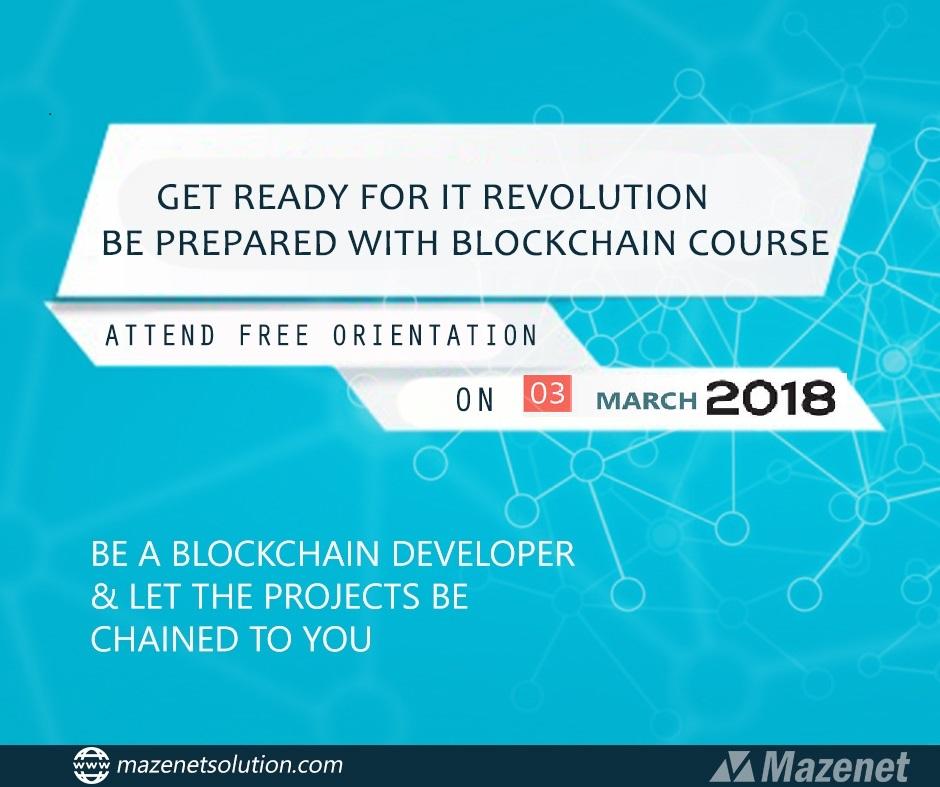 GET READY FOR IT REVOLUTION
BE PREPARED WITH BLOCKCHAIN COURSE

ATTEND FREE ORIENTATION

ON 03 MARCH 2018

BE A BLOCKCHAIN DEVELOPER & LET THE PROJECTS BE CHAINED TO YOU

www mazenetsolution.com

Mazenet